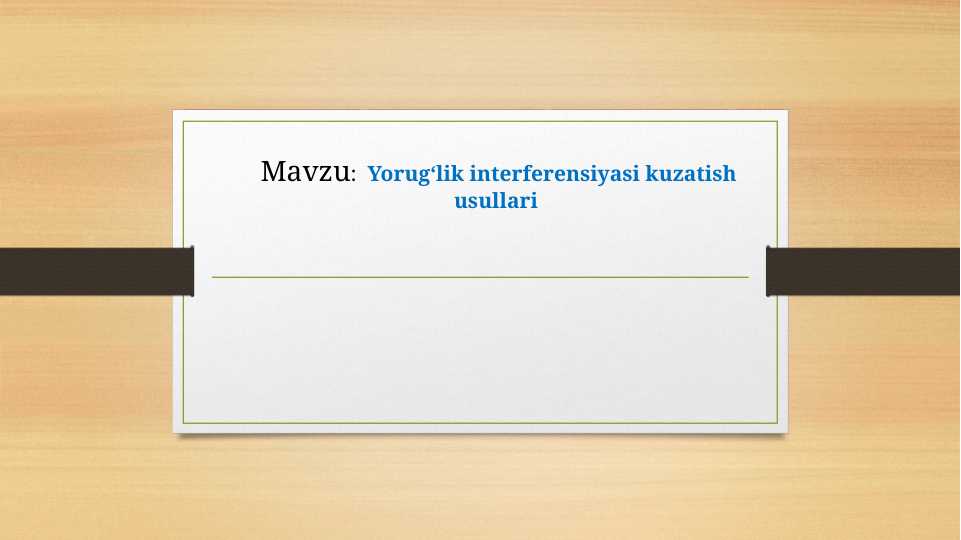 Mavzu: Yorug‘lik interferensiyasi kuzatish usullari